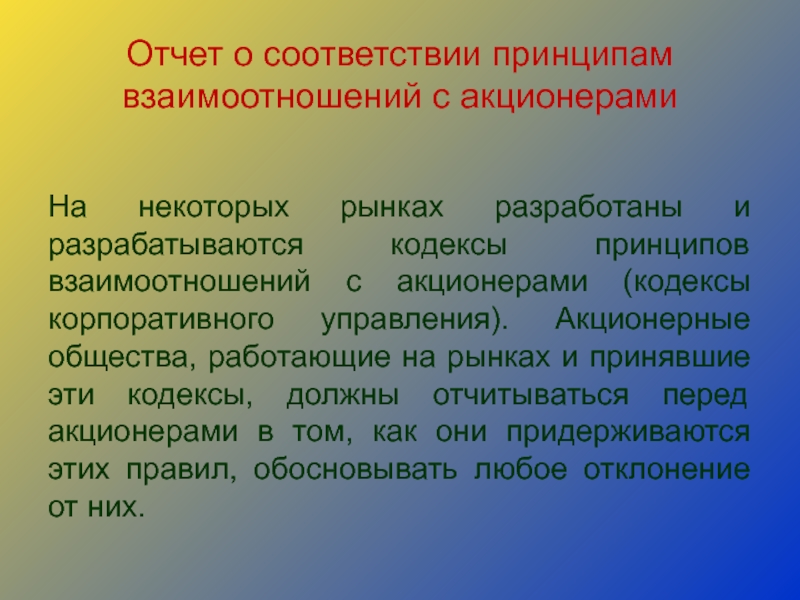 Отчет о соответствии принципам взаимоотношений с акционерами

На некоторых рынках разработаны и разрабатываются кодексы принципов взаимоотношений с акционерами (кодексы корпоративного управления). Акционерные общества, работающие на рынках и принявшие эти кодексы, должны отчитываться перед акционерами в том, как они придерживаются этих правил, обосновывать любое отклонение от них.